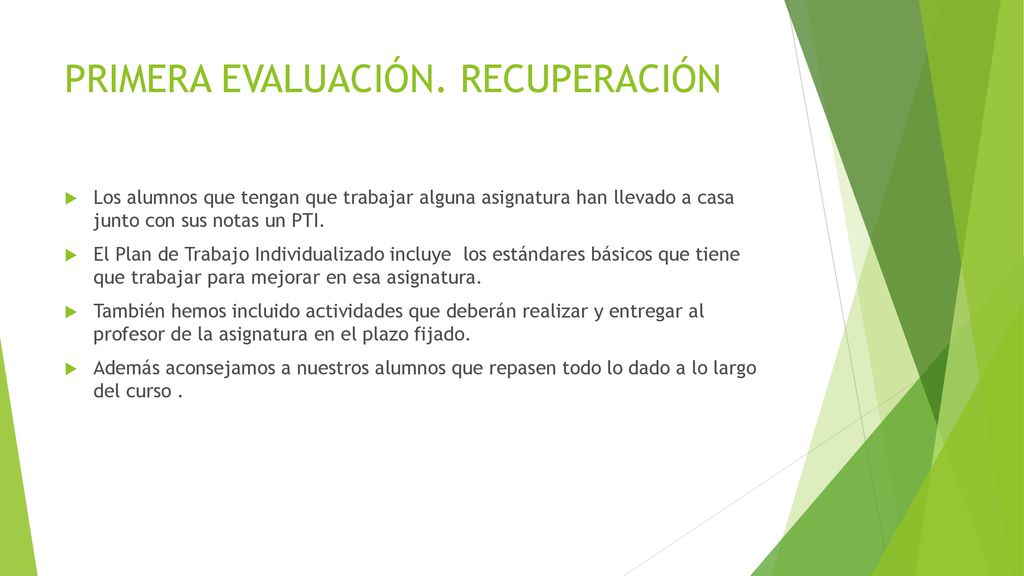 PRIMERA EVALUACIÓN. RECUPERACIÓN

Los alumnos que tengan que trabajar alguna asignatura han llevado a casa junto con sus notas un PTI.

El Plan de Trabajo Individualizado incluye los estándares básicos que tiene que trabajar para mejorar en esa asignatura.

También hemos incluido actividades que deberán realizar y entregar al profesor de la asignatura en el plazo fijado.

Además aconsejamos a nuestros alumnos que repasen todo lo dado a lo largo del curso .